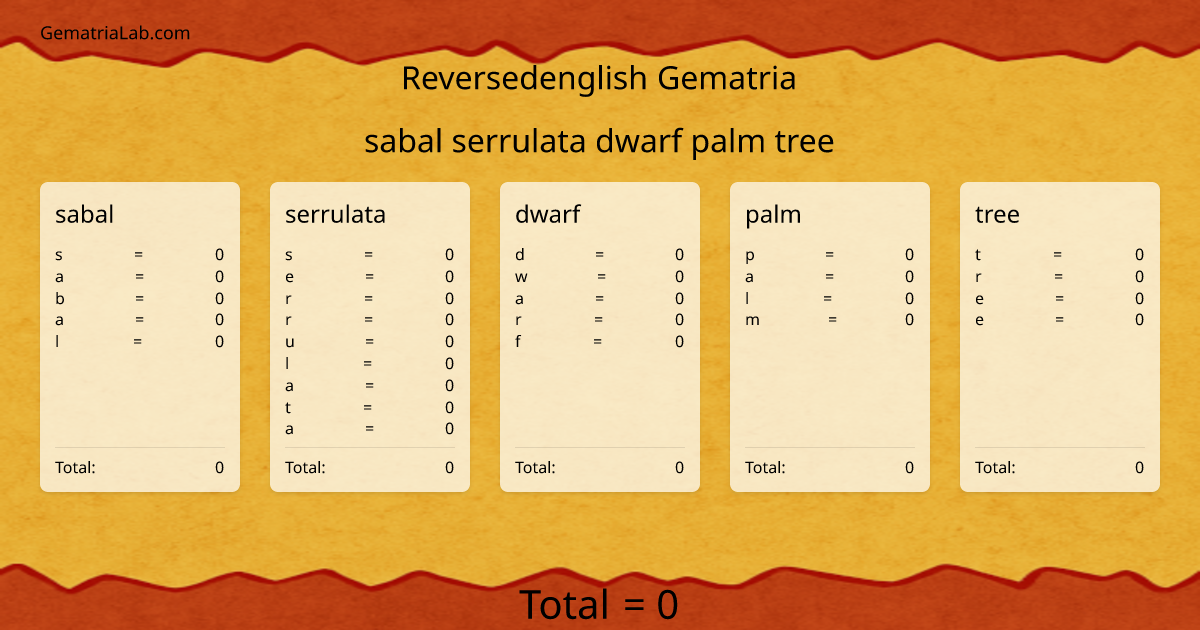 GematriaLab.com

Reversedenglish Gematria

sabal serrulata dwarf palm tree

sabal

s = 0
a = 0
b = 0
a = 0
l = 0

Total: 0

serrulata

s = 0
e = 0
r = 0
r = 0
u = 0
l = 0
a = 0
t = 0
a = 0

Total: 0

dwarf

d = 0
w = 0
a = 0
r = 0
f = 0

Total: 0

palm

p = 0
a = 0
l = 0
m = 0

Total: 0

tree

t = 0
r = 0
e = 0
e = 0

Total: 0

Total = 0